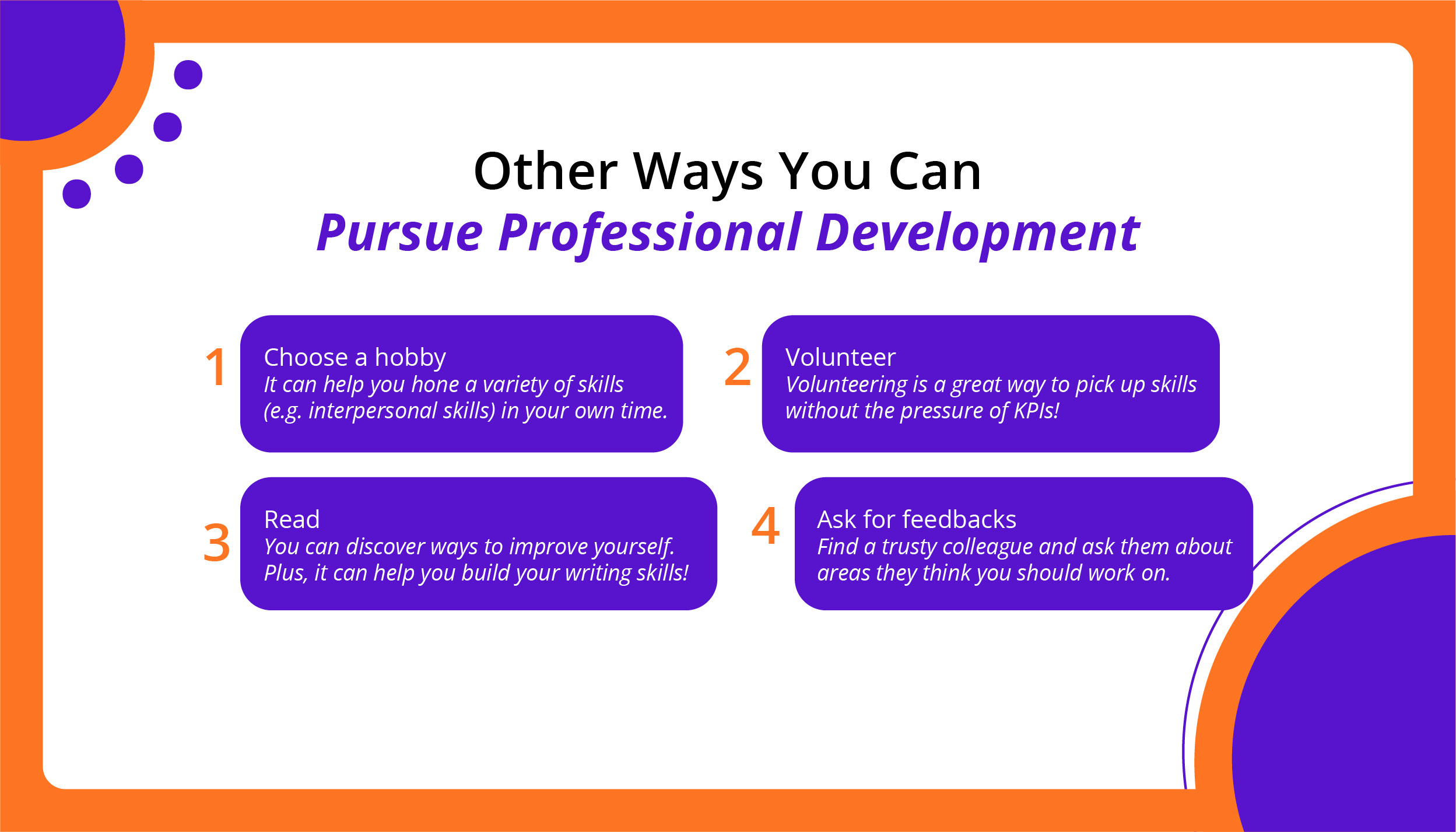 Other Ways You Can
Pursue Professional Development

1
Choose a hobby
It can help you hone a variety of skills (e.g. interpersonal skills) in your own time.

2
Volunteer
Volunteering is a great way to pick up skills without the pressure of KPIs!

3
Read
You can discover ways to improve yourself. Plus, it can help you build your writing skills!

4
Ask for feedbacks
Find a trusty colleague and ask them about areas they think you should work on.